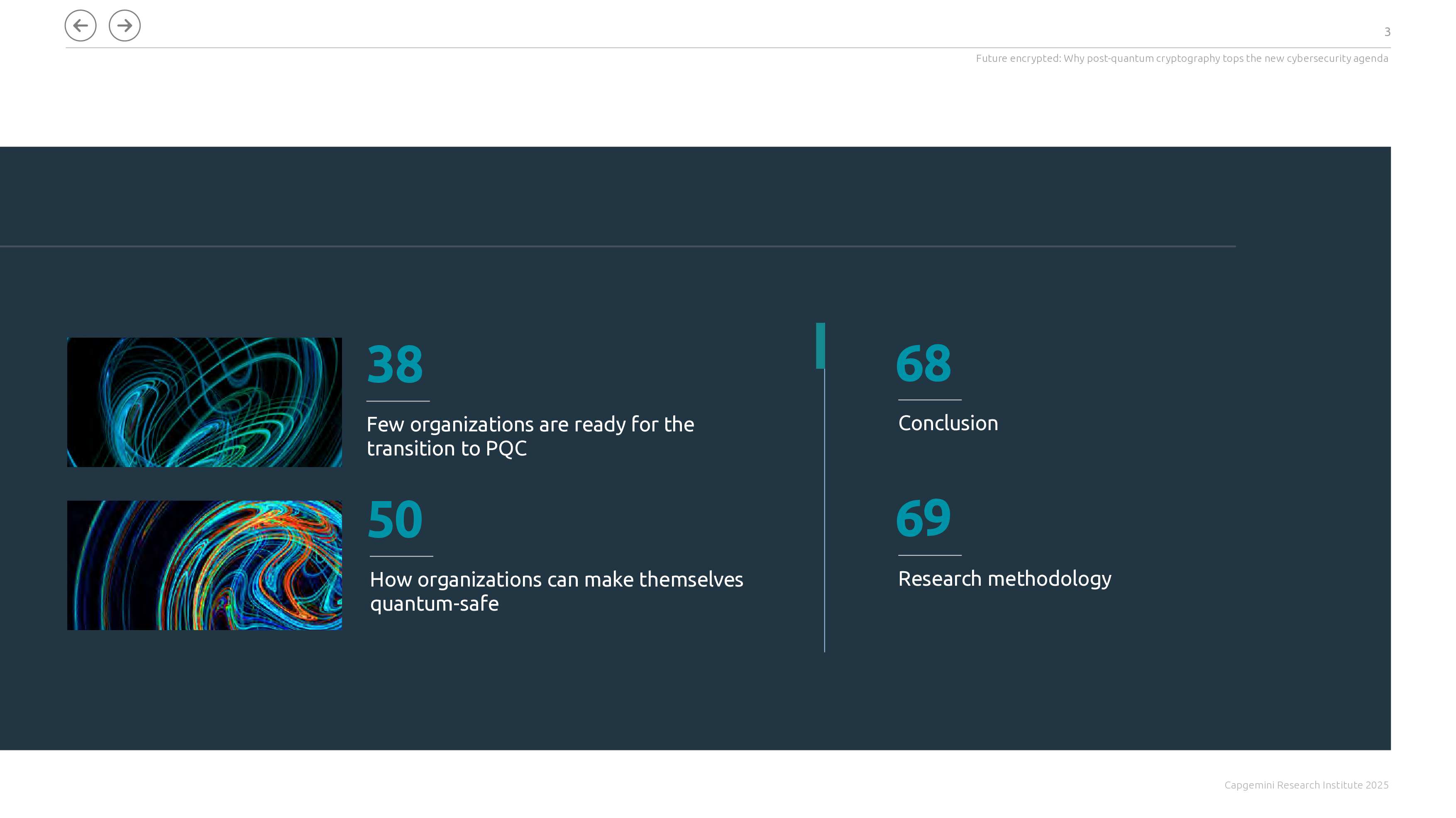 3

Future encrypted: Why post-quantum cryptography tops the new cybersecurity agenda

38

Few organizations are ready for the transition to PQC

50

How organizations can make themselves quantum-safe

68

Conclusion

69

Research methodology

Capgemini Research Institute 2025